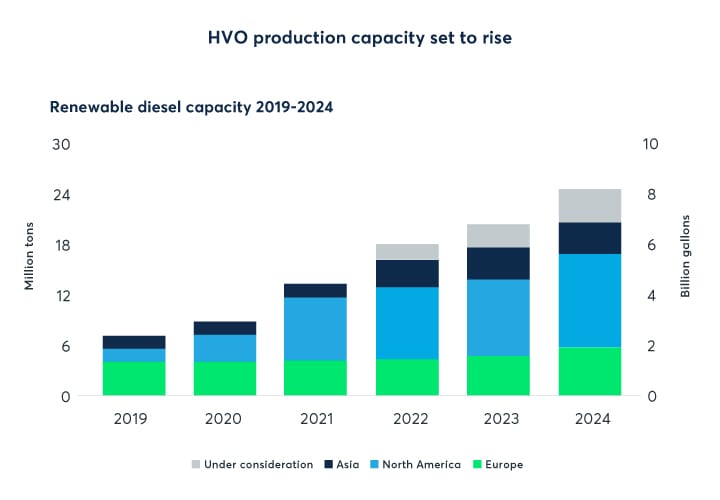 HVO production capacity set to rise

Renewable diesel capacity 2019-2024

Million tons

30
24
18
12
6
0

Billion gallons

10
8
6
4
2
0

2019 2020 2021 2022 2023 2024

Under consideration Asia North America Europe